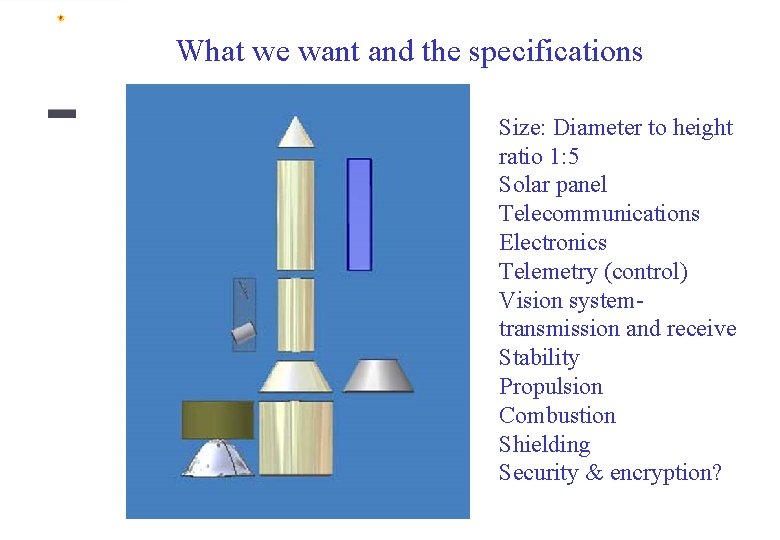 What we want and the specifications

Size: Diameter to height ratio 1:5
Solar panel
Telecommunications
Electronics
Telemetry (control)
Vision system-transmission and receive
Stability
Propulsion
Combustion
Shielding
Security & encryption?